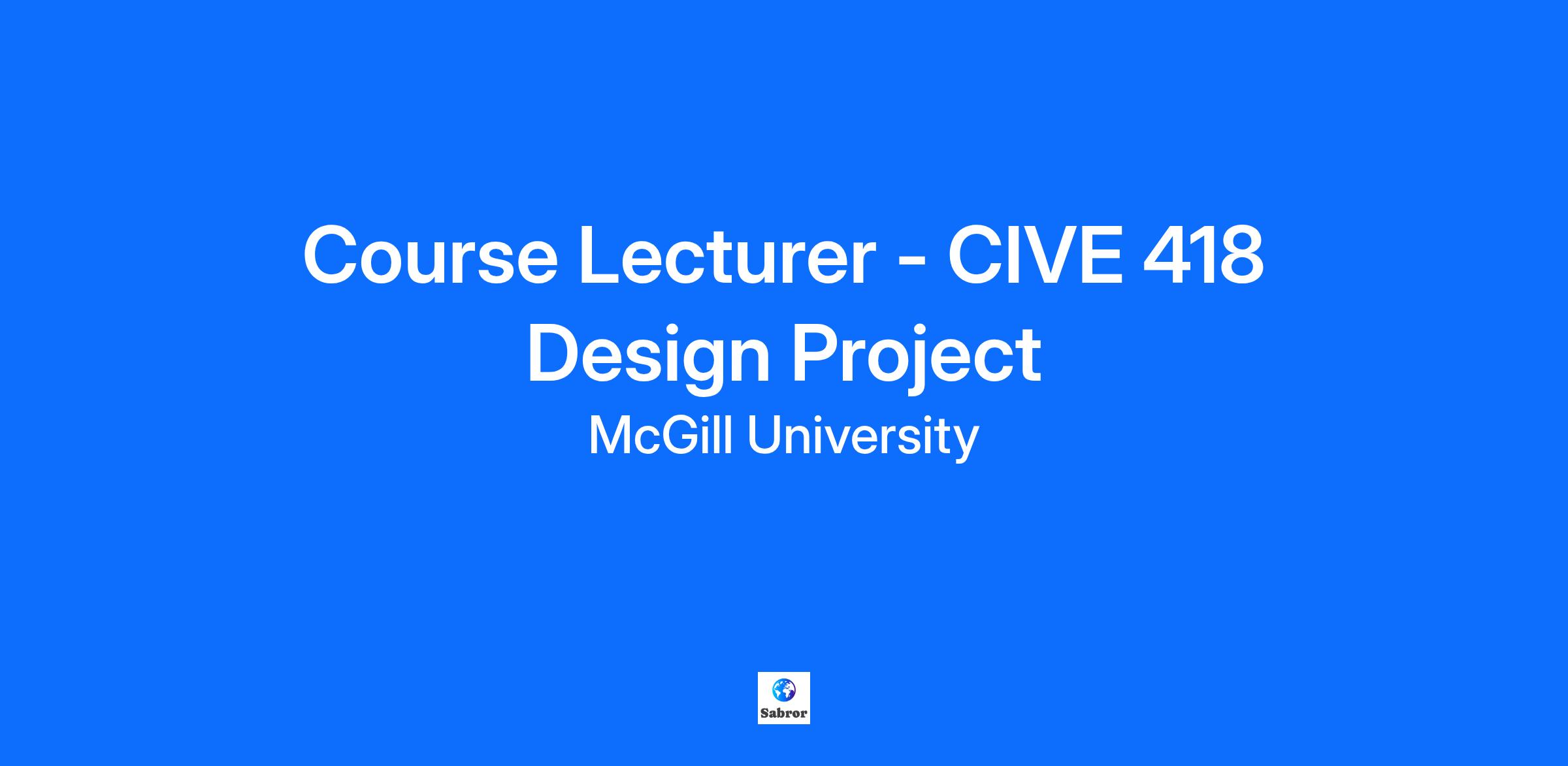 Course Lecturer - CIVE 418 Design Project

McGill University

Sabror